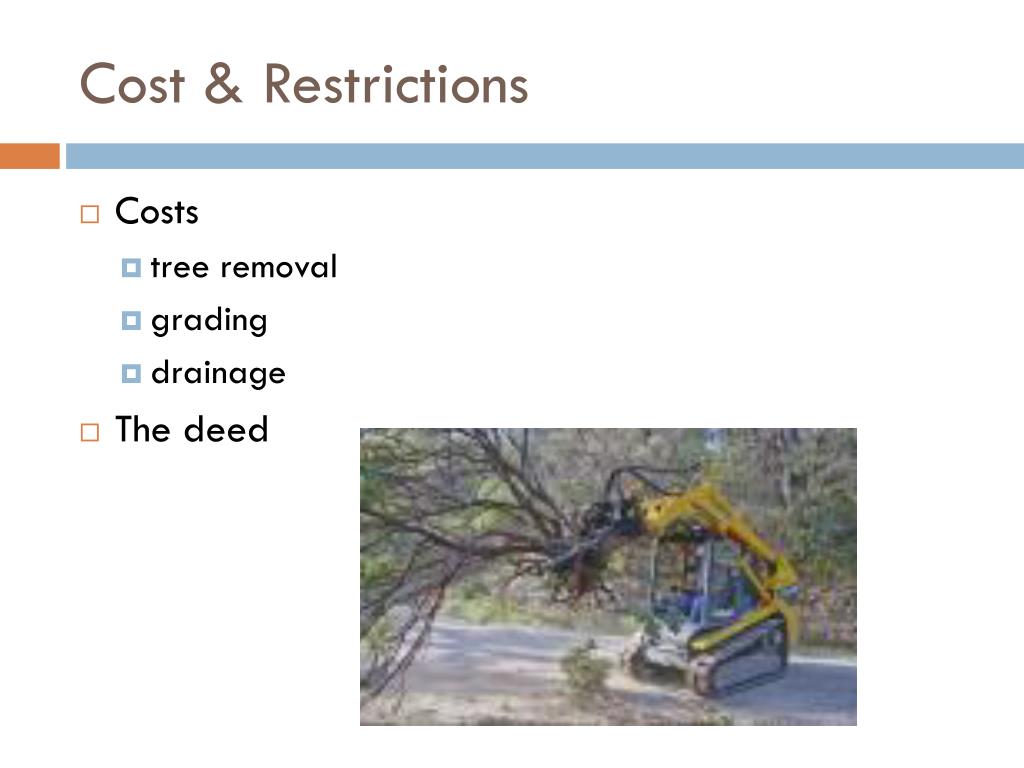 Cost & Restrictions

Costs
tree removal
grading
drainage

The deed